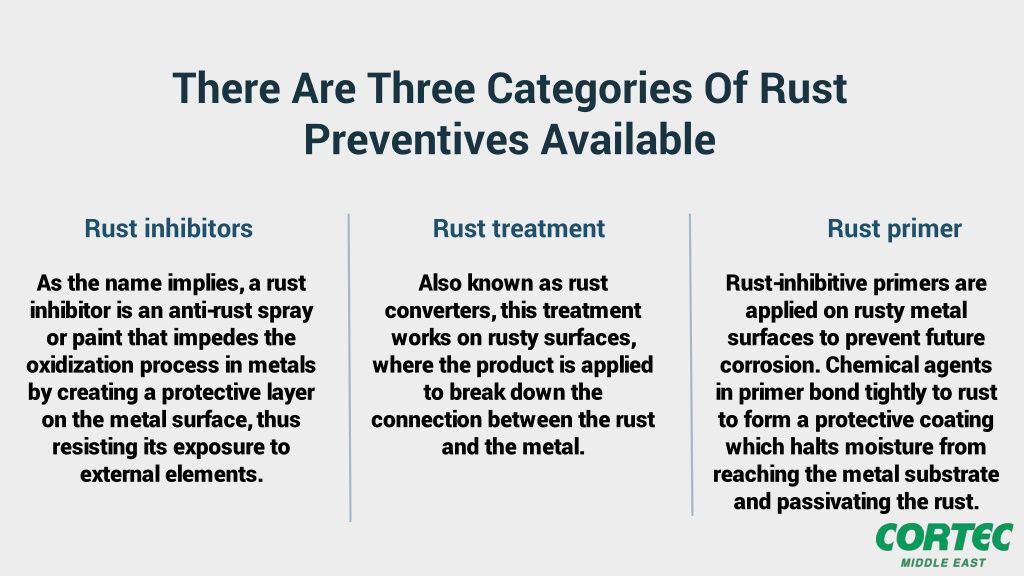 There Are Three Categories Of Rust Preventives Available

Rust inhibitors

As the name implies, a rust inhibitor is an anti-rust spray or paint that impedes the oxidization process in metals by creating a protective layer on the metal surface, thus resisting its exposure to external elements.

Rust treatment

Also known as rust converters, this treatment works on rusty surfaces, where the product is applied to break down the connection between the rust and the metal.

Rust primer

Rust-inhibitive primers are applied on rusty metal surfaces to prevent future corrosion. Chemical agents in primer bond tightly to rust to form a protective coating which halts moisture from reaching the metal substrate and passivating the rust.

CORTEC
MIDDLE EAST